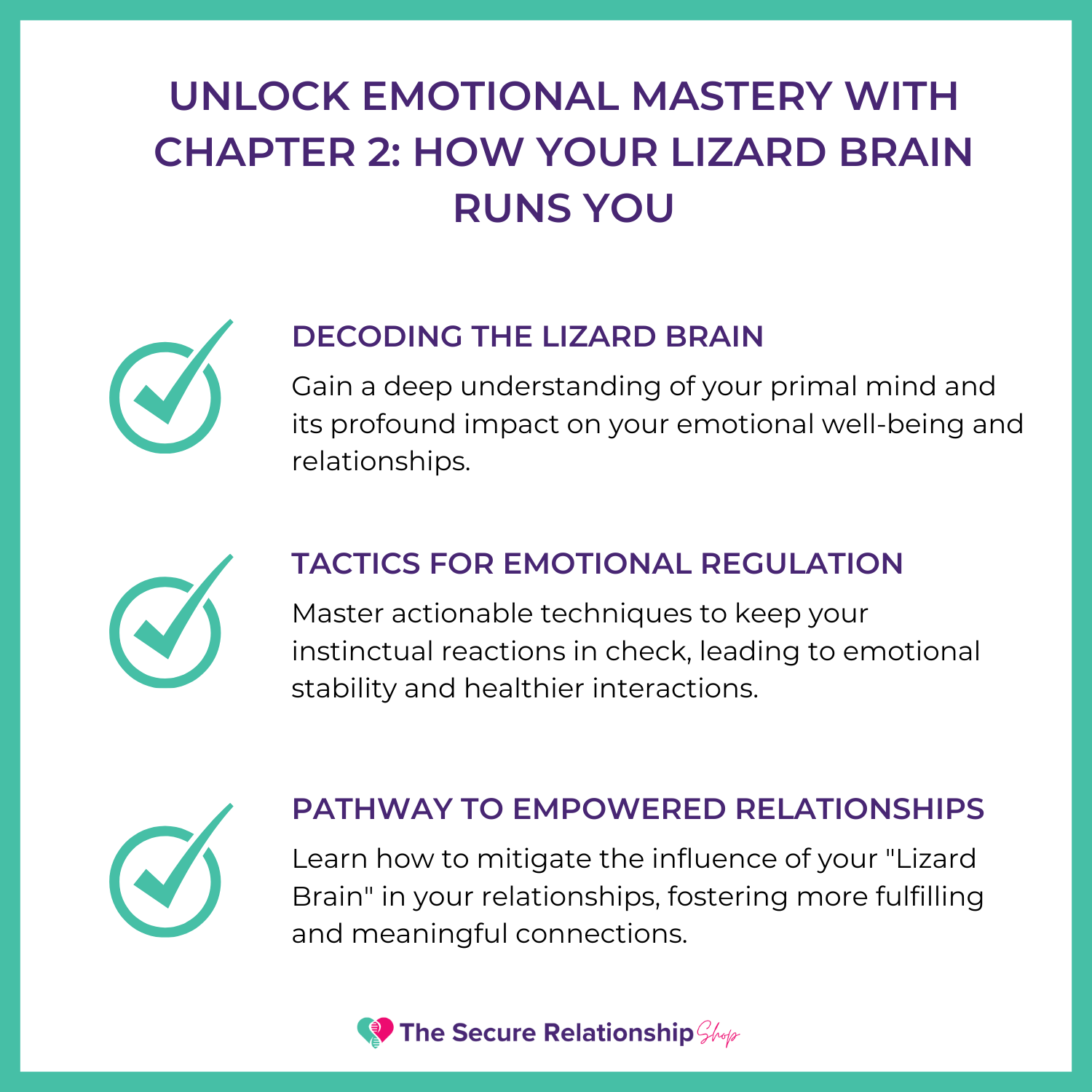 UNLOCK EMOTIONAL MASTERY WITH CHAPTER 2: HOW YOUR LIZARD BRAIN RUNS YOU

DECODING THE LIZARD BRAIN

Gain a deep understanding of your primal mind and its profound impact on your emotional well-being and relationships.

TACTICS FOR EMOTIONAL REGULATION

Master actionable techniques to keep your instinctual reactions in check, leading to emotional stability and healthier interactions.

PATHWAY TO EMPOWERED RELATIONSHIPS

Learn how to mitigate the influence of your "Lizard Brain" in your relationships, fostering more fulfilling and meaningful connections.

The Secure Relationship Shop